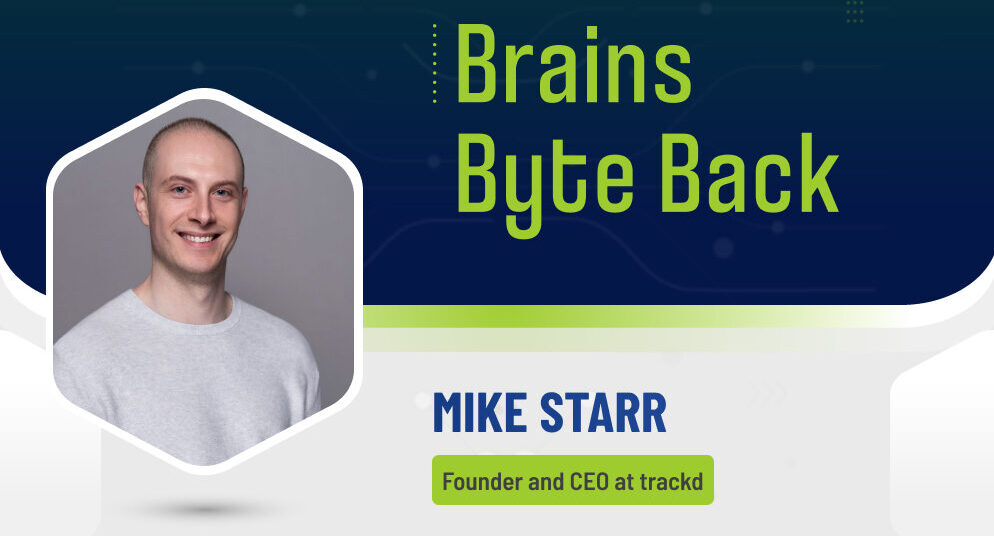 Brains
Byte Back

MIKE STARR

Founder and CEO at trackd